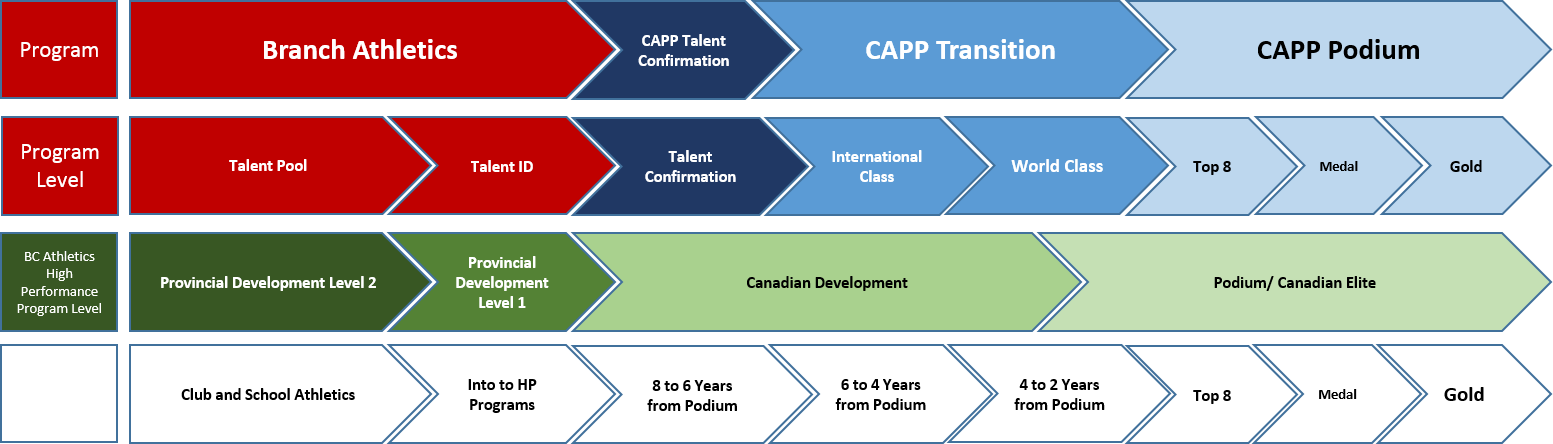 Program

Branch Athletics

CAPP Talent Confirmation

CAPP Transition

CAPP Podium

Program Level

Talent Pool

Talent ID

Talent Confirmation

International Class

World Class

Top 8

Medal

Gold

BC Athletics High Performance Program Level

Provincial Development Level 2

Provincial Development Level 1

Canadian Development

Podium/ Canadian Elite

Club and School Athletics

Into to HP Programs

8 to 6 Years from Podium

6 to 4 Years from Podium

4 to 2 Years from Podium

Top 8

Medal

Gold